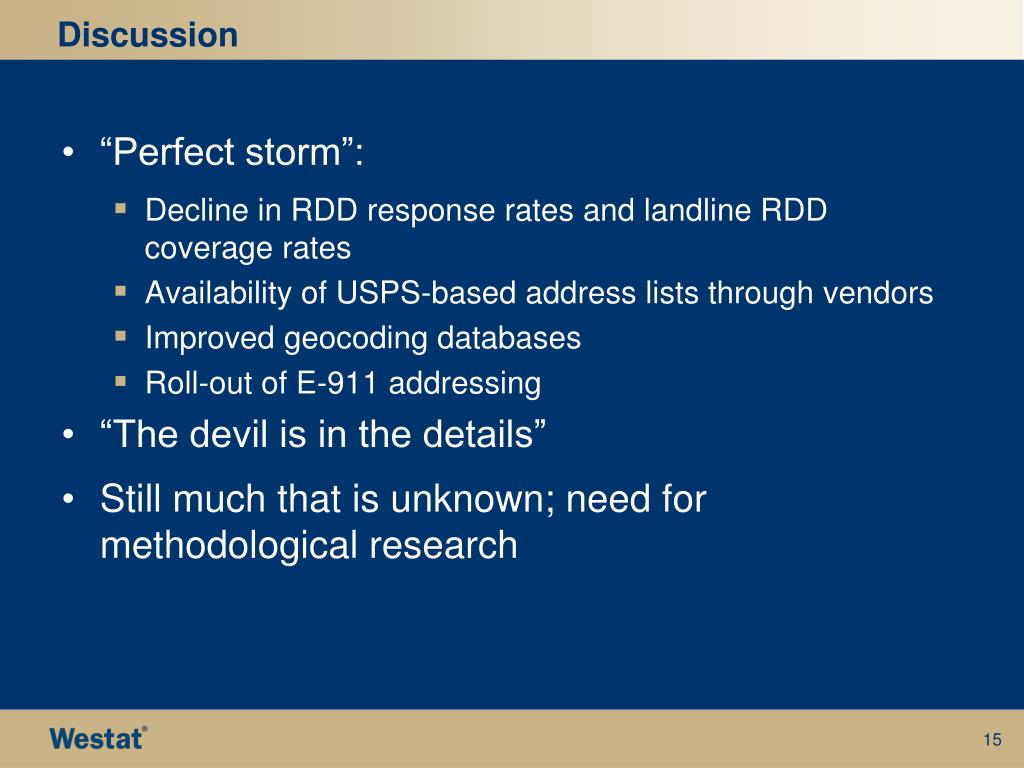 Discussion

• “Perfect storm”:
  ▪ Decline in RDD response rates and landline RDD coverage rates
  ▪ Availability of USPS-based address lists through vendors
  ▪ Improved geocoding databases
  ▪ Roll-out of E-911 addressing
• “The devil is in the details”
• Still much that is unknown; need for methodological research

Westat®

15